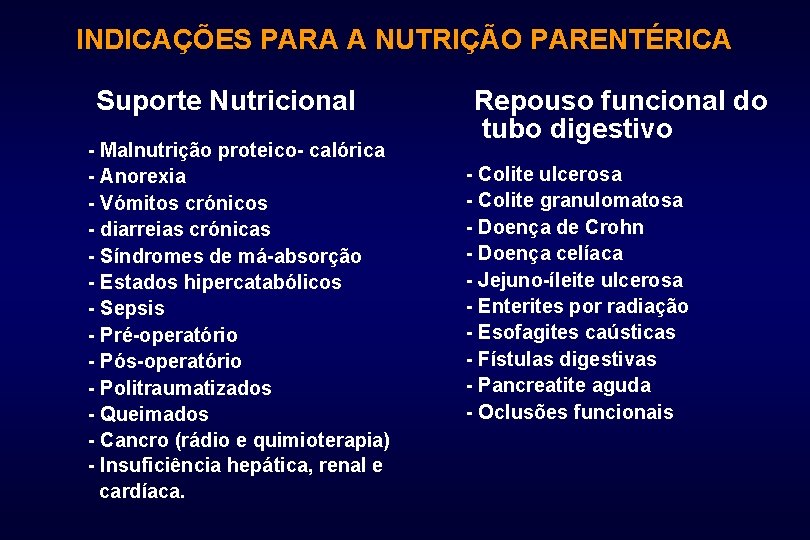 INDICAÇÕES PARA A NUTRIÇÃO PARENTÉRICA

Suporte Nutricional

- Malnutrição proteico- calórica
- Anorexia
- Vómitos crónicos
- diarreias crónicas
- Síndromes de má-absorção
- Estados hipercatabólicos
- Sepsis
- Pré-operatório
- Pós-operatório
- Politraumatizados
- Queimados
- Cancro (rádio e quimioterapia)
- Insuficiência hepática, renal e cardíaca.

Repouso funcional do tubo digestivo

- Colite ulcerosa
- Colite granulomatosa
- Doença de Crohn
- Doença celíaca
- Jejuno-íleite ulcerosa
- Enterites por radiação
- Esofagites caústicas
- Fístulas digestivas
- Pancreatite aguda
- Oclusões funcionais